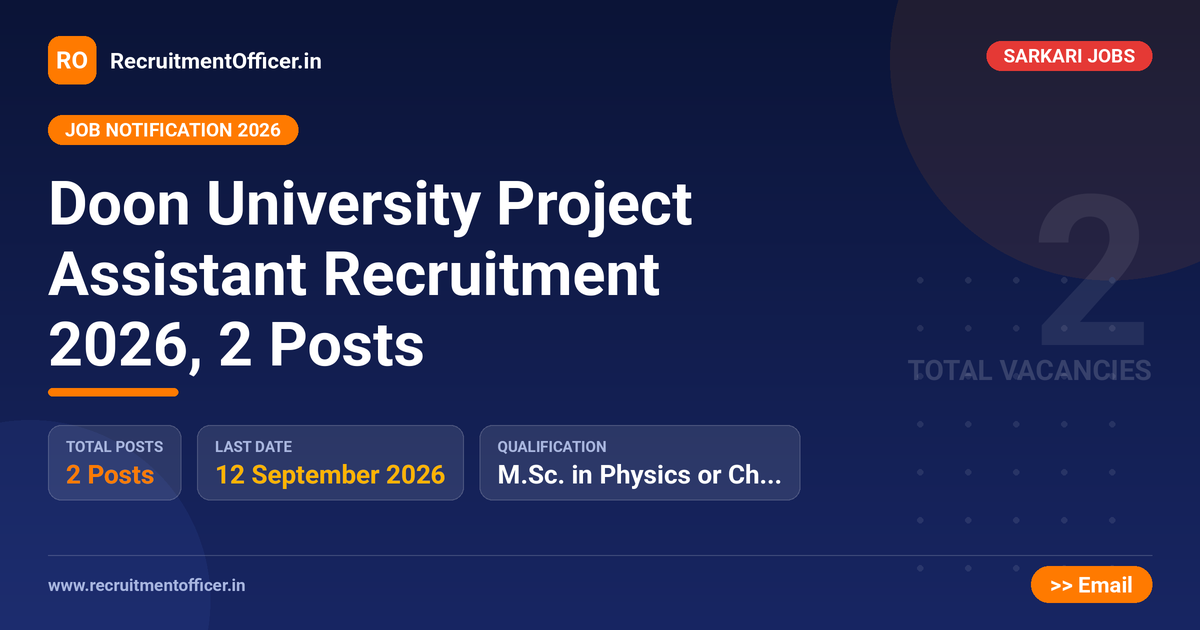 RO RecruitmentOfficer.in

SARKARI JOBS

JOB NOTIFICATION 2026

Doon University Project Assistant Recruitment 2026, 2 Posts

2
TOTAL VACANCIES

TOTAL POSTS
2 Posts

LAST DATE
12 September 2026

QUALIFICATION
M.Sc. in Physics or Ch...

www.recruitmentofficer.in

>> Email